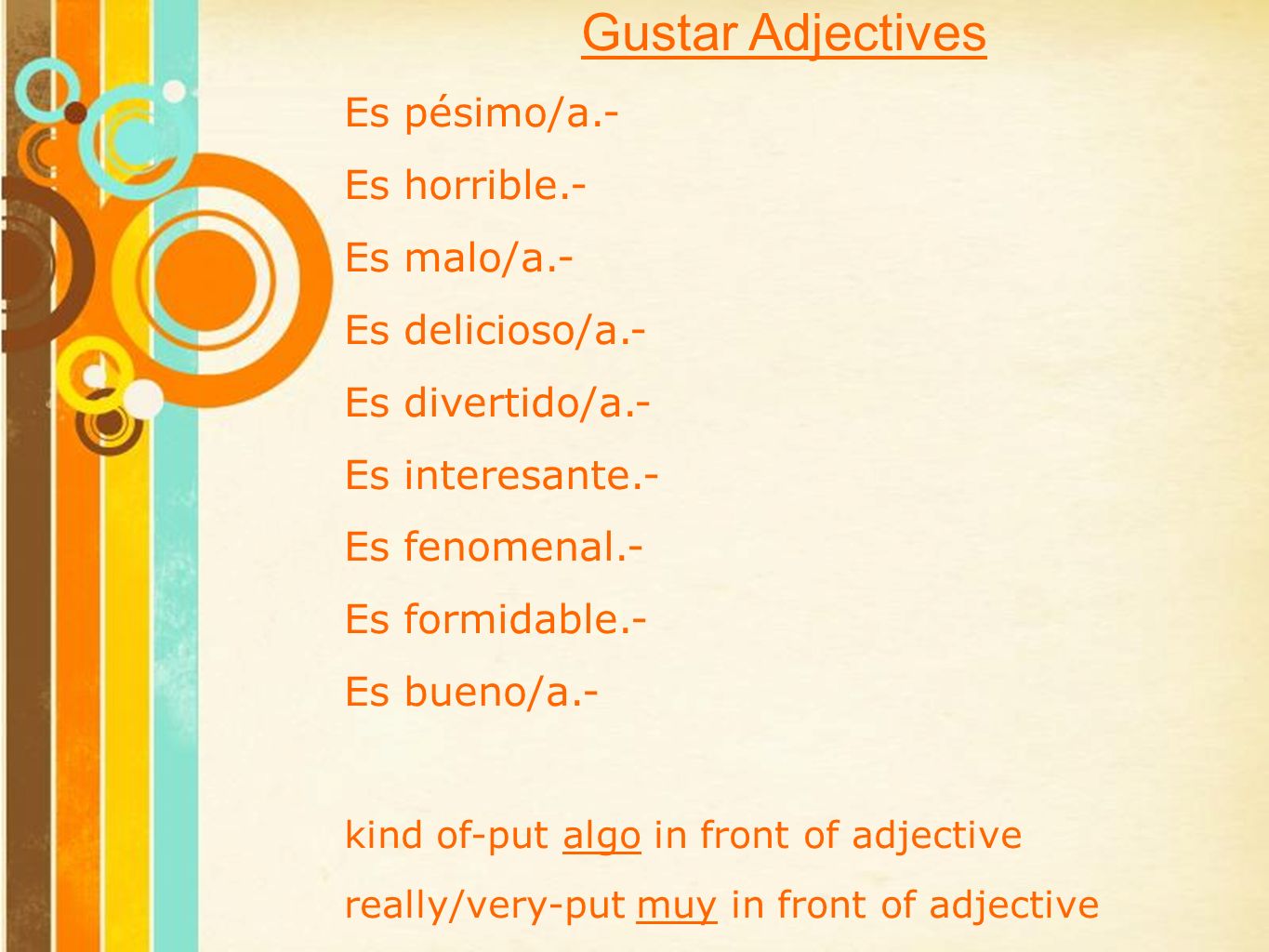 Gustar Adjectives

Es pésimo/a.-

Es horrible.-

Es malo/a.-

Es delicioso/a.-

Es divertido/a.-

Es interesante.-

Es fenomenal.-

Es formidable.-

Es bueno/a.-

kind of-put algo in front of adjective

really/very-put muy in front of adjective